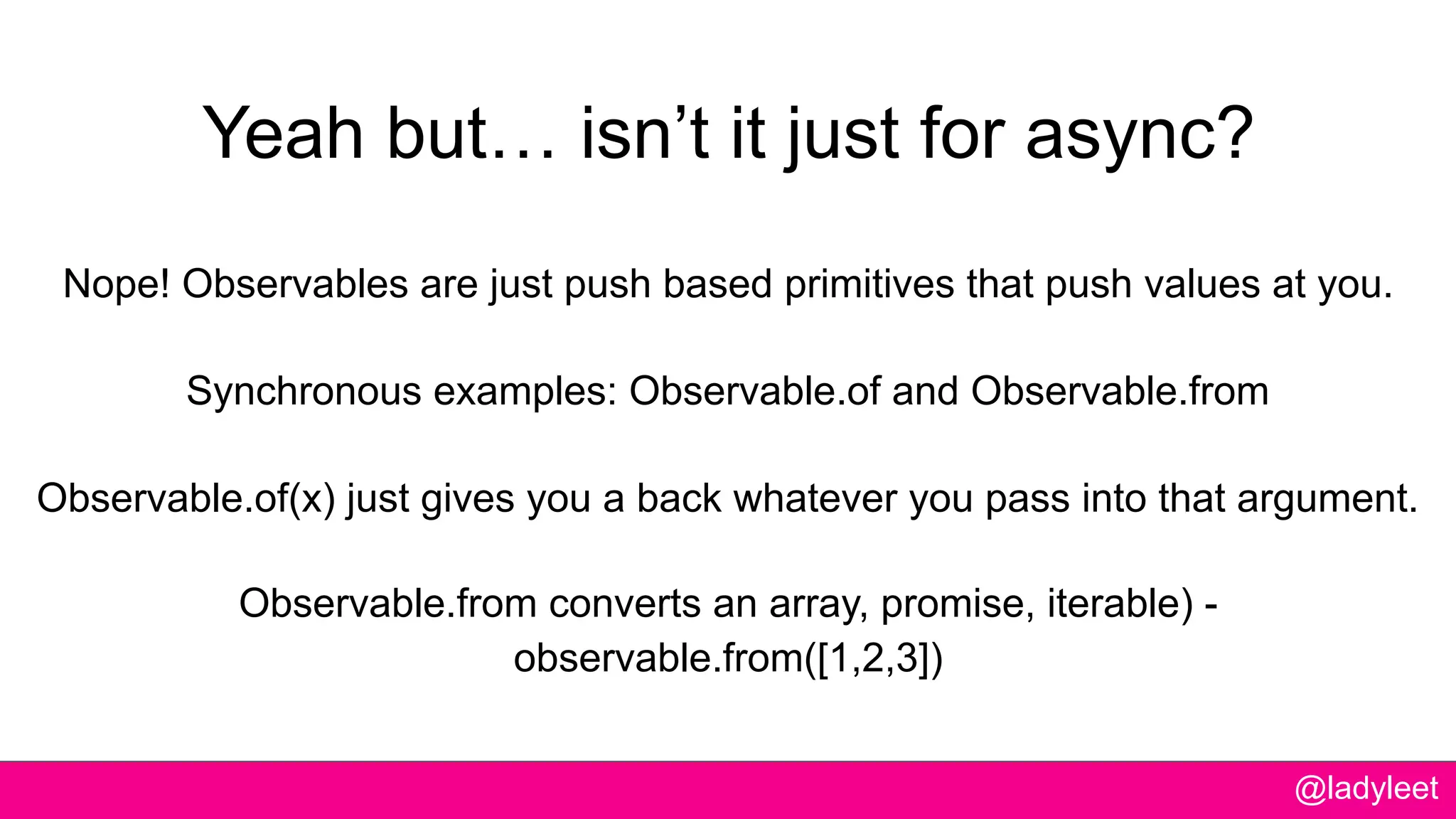 Yeah but… isn’t it just for async?

Nope! Observables are just push based primitives that push values at you.

Synchronous examples: Observable.of and Observable.from

Observable.of(x) just gives you a back whatever you pass into that argument.

Observable.from converts an array, promise, iterable) - observable.from([1,2,3])

@ladyleet